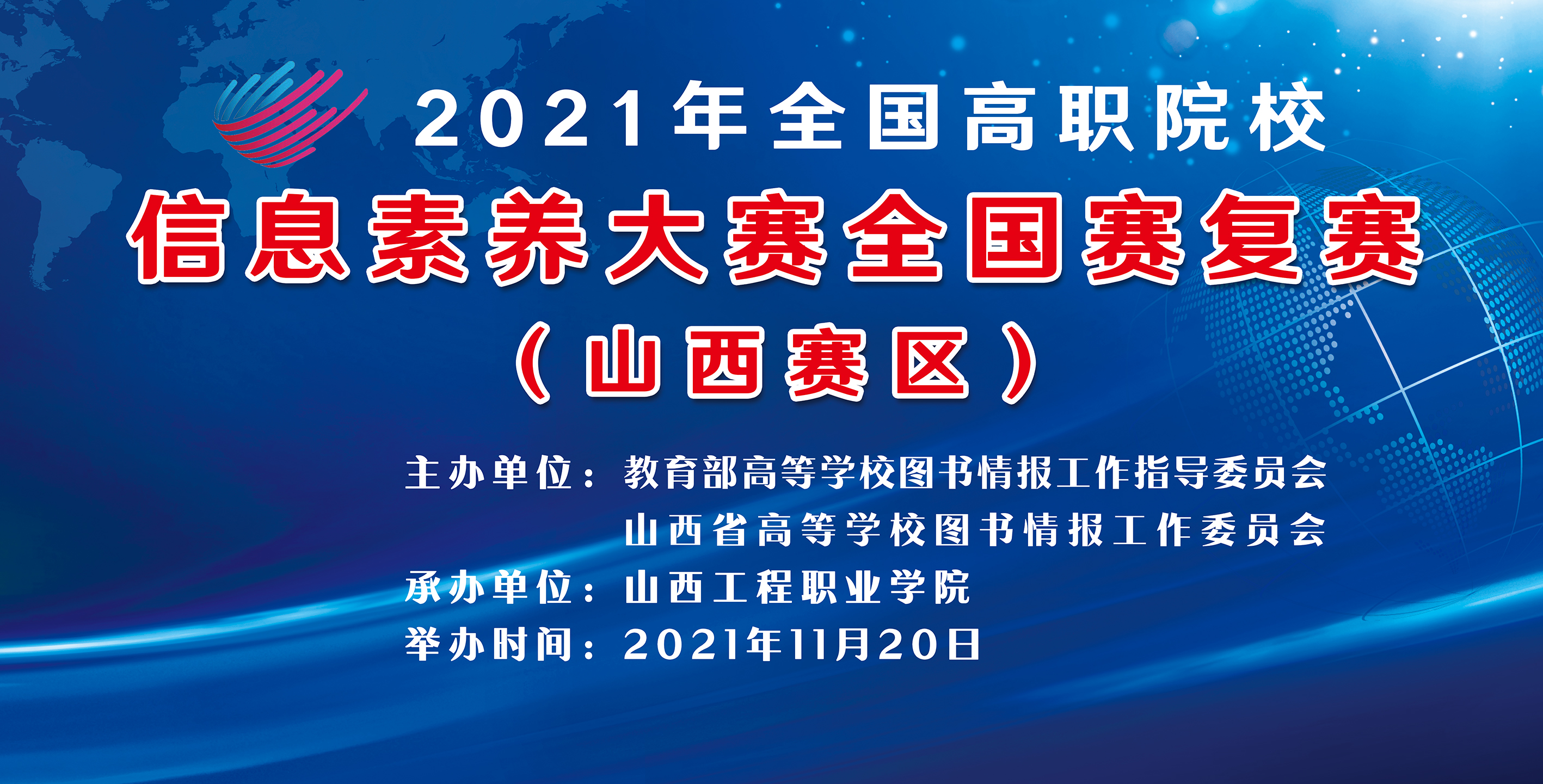 2021年全国高职院校

信息素养大赛全国赛复赛

（山西赛区）

主办单位：教育部高等学校图书情报工作指导委员会
山西省高等学校图书情报工作委员会

承办单位：山西工程职业学院

举办时间：2021年11月20日